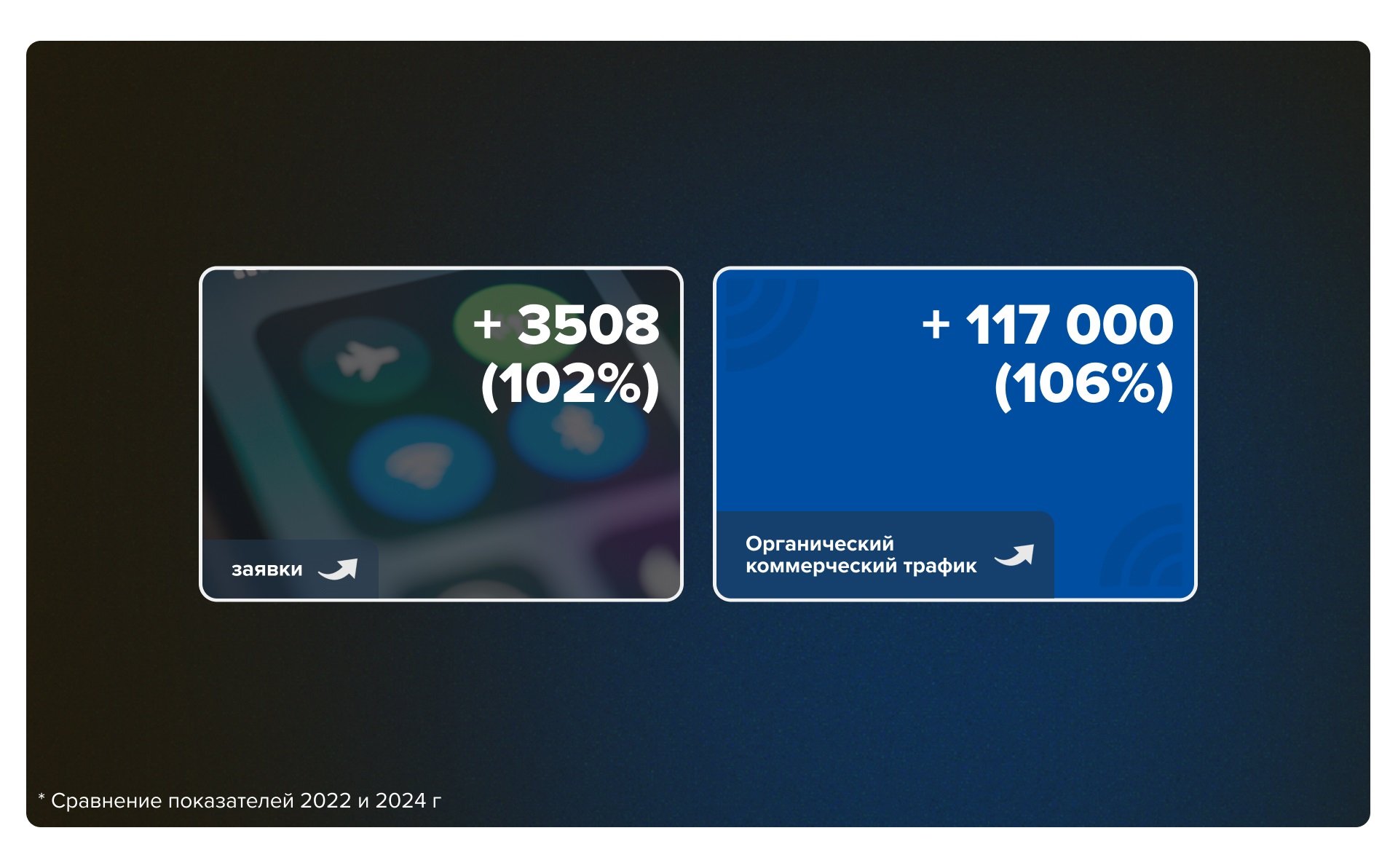 + 3508
(102%)

заявки

+ 117 000
(106%)

Органический коммерческий трафик

* Сравнение показателей 2022 и 2024 г